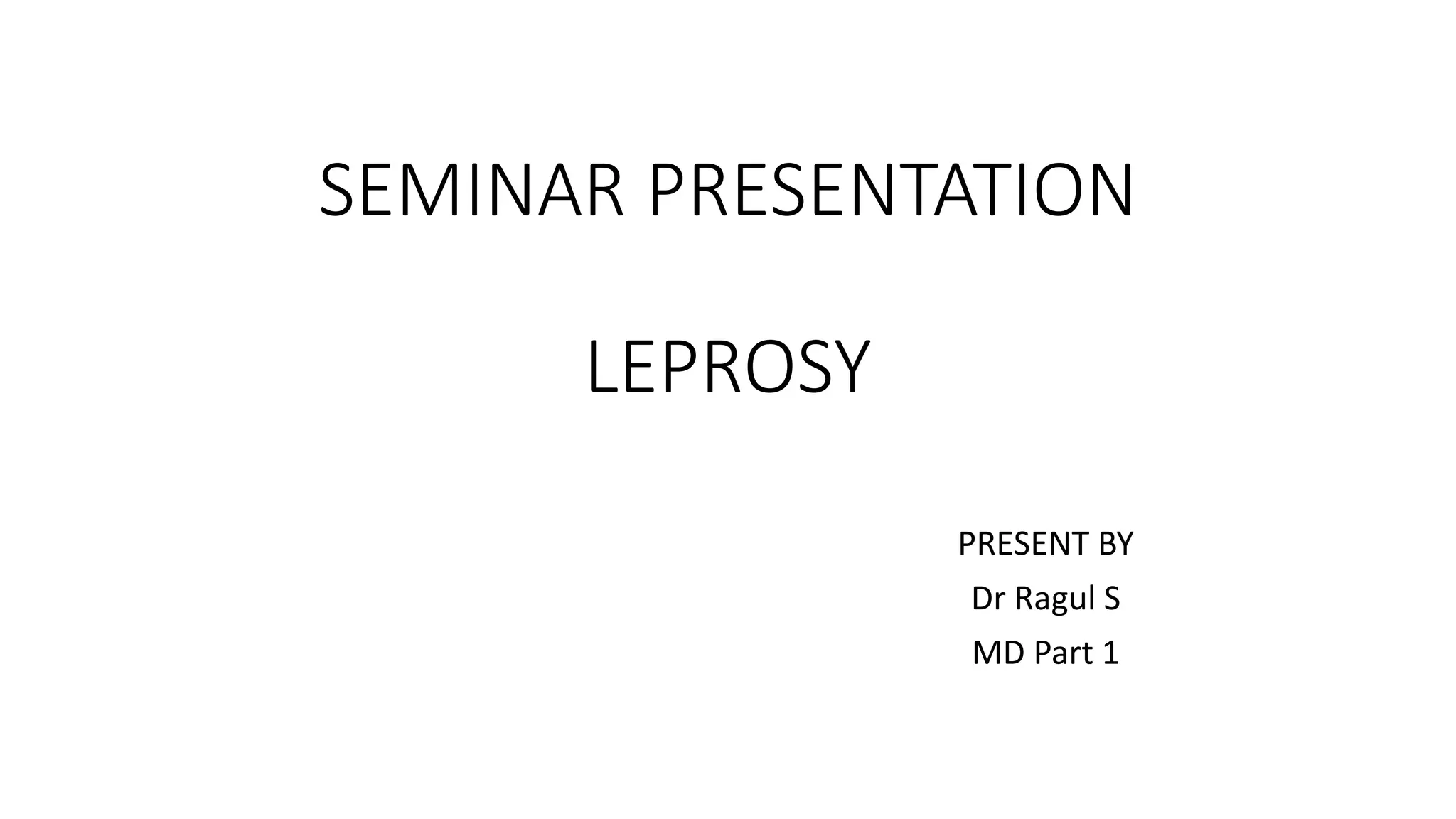 SEMINAR PRESENTATION

LEPROSY

PRESENT BY
Dr Ragul S
MD Part 1